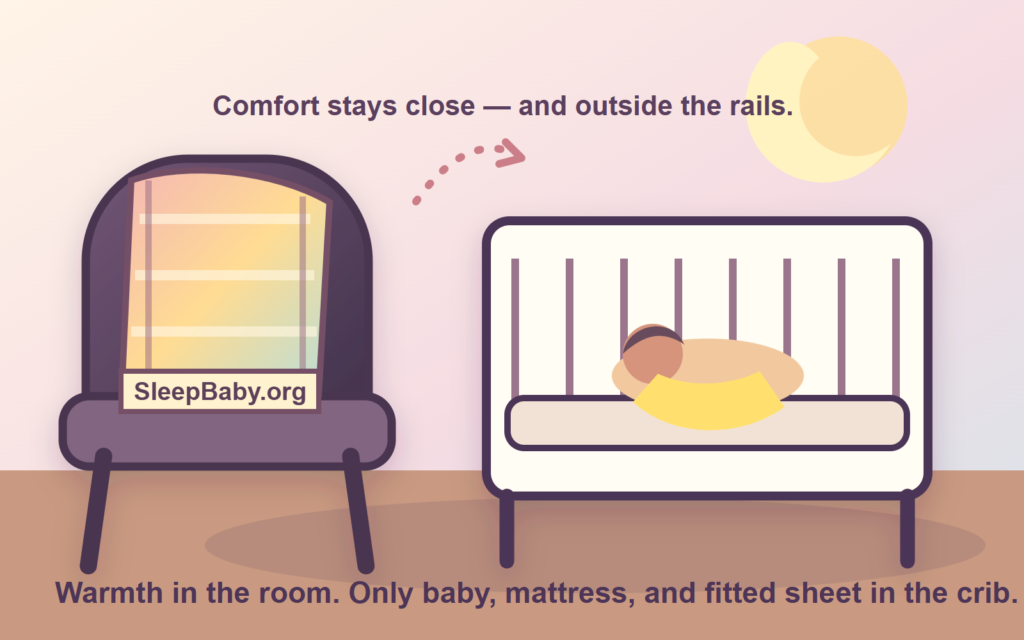 Comfort stays close — and outside the rails.

SleepBaby.org

Warmth in the room. Only baby, mattress, and fitted sheet in the crib.